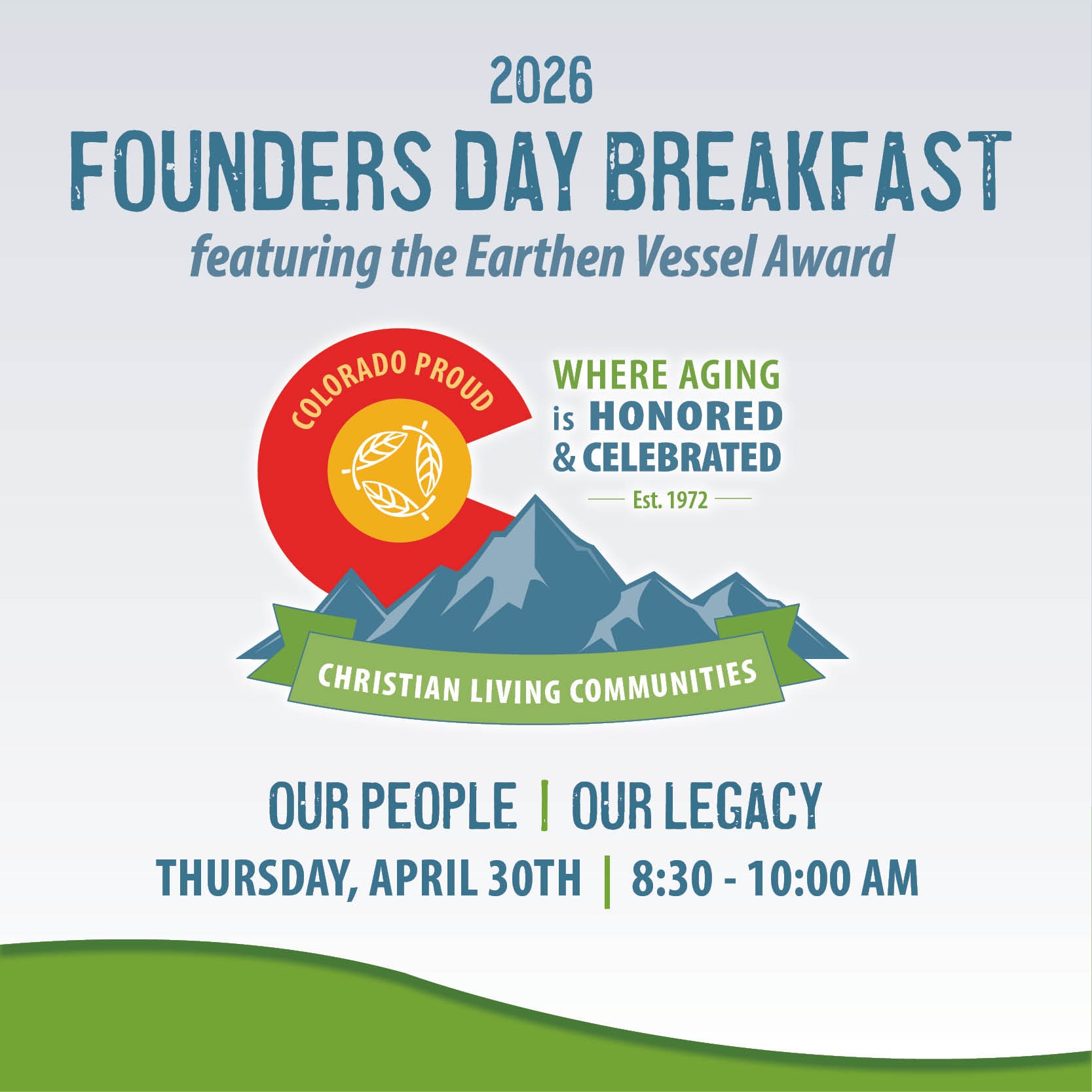 2026
FOUNDERS DAY BREAKFAST
featuring the Earthen Vessel Award

COLORADO PROUD

WHERE AGING is HONORED & CELEBRATED
Est. 1972

CHRISTIAN LIVING COMMUNITIES

OUR PEOPLE | OUR LEGACY
THURSDAY, APRIL 30TH | 8:30 - 10:00 AM